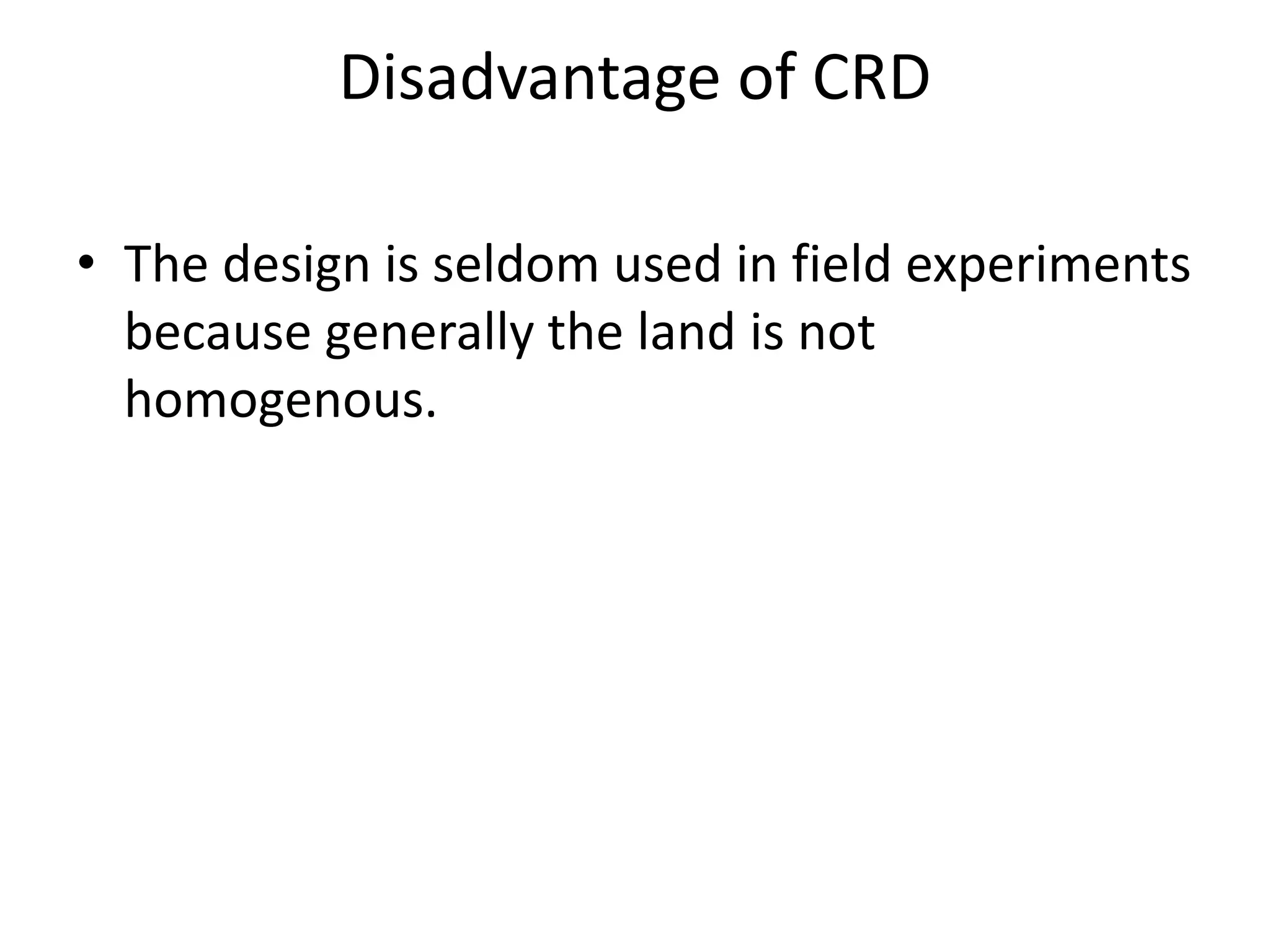 Disadvantage of CRD

• The design is seldom used in field experiments because generally the land is not homogenous.